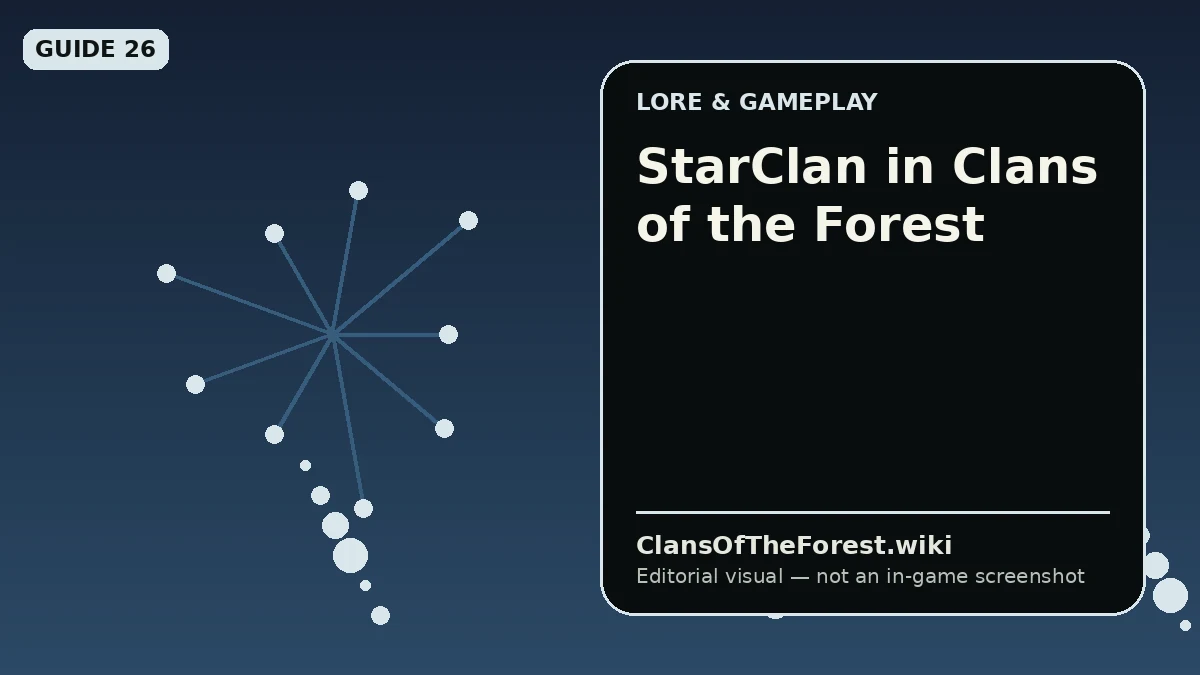 GUIDE 26

LORE & GAMEPLAY

StarClan in Clans of the Forest

ClansOfTheForest.wiki

Editorial visual — not an in-game screenshot